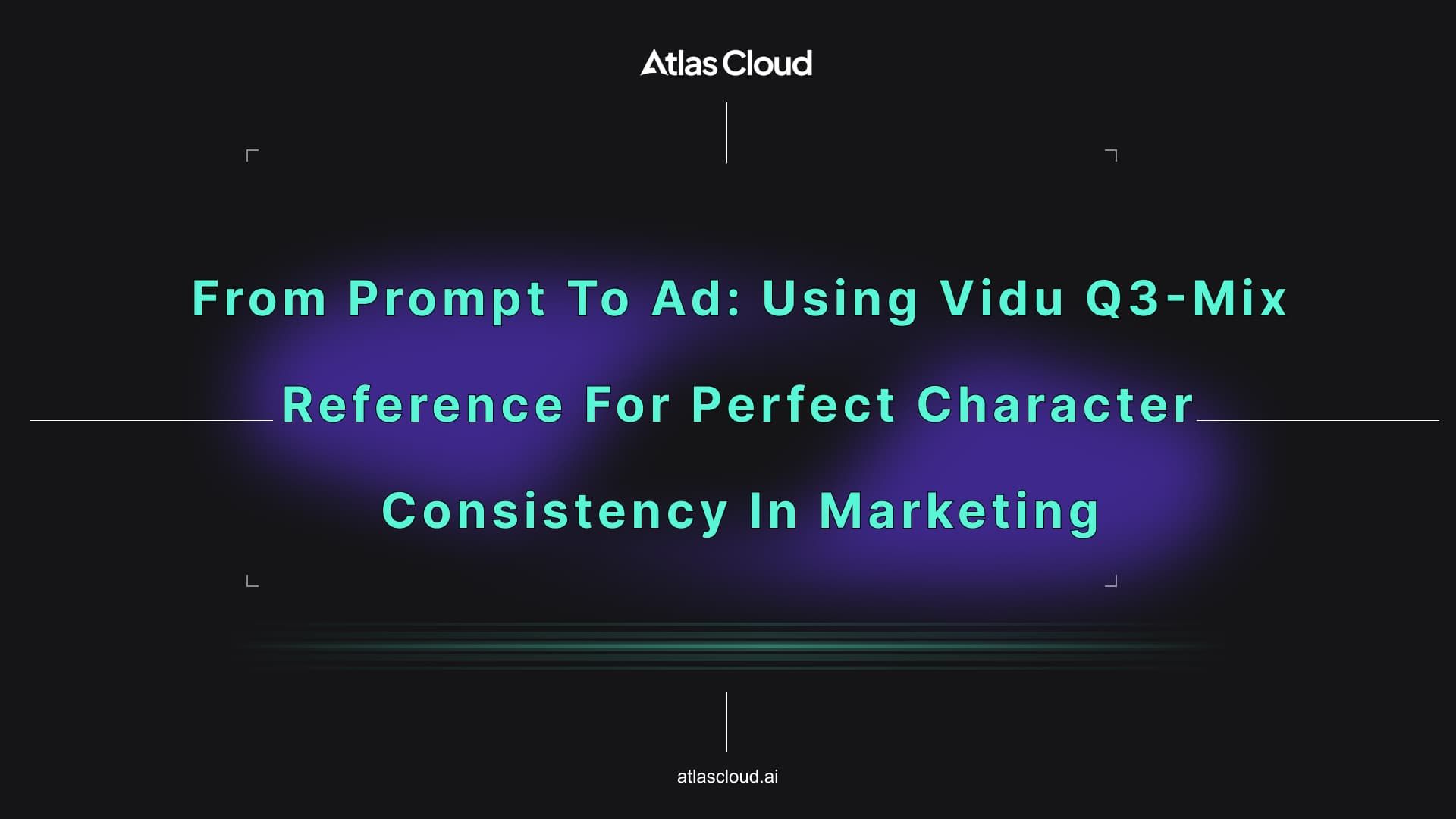 Atlas Cloud

From Prompt To Ad: Using Vidu Q3-Mix Reference For Perfect Character Consistency In Marketing

atlascloud.ai